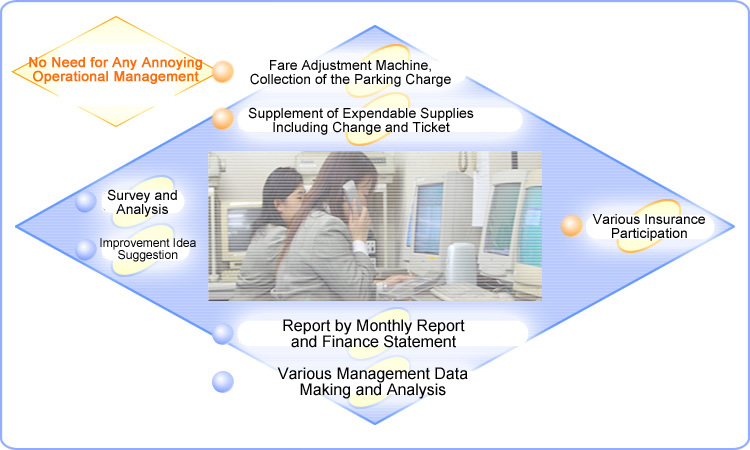 No Need for Any Annoying Operational Management

Fare Adjustment Machine, Collection of the Parking Charge

Supplement of Expendable Supplies Including Change and Ticket

Survey and Analysis

Improvement Idea Suggestion

Various Insurance Participation

Report by Monthly Report and Finance Statement

Various Management Data Making and Analysis